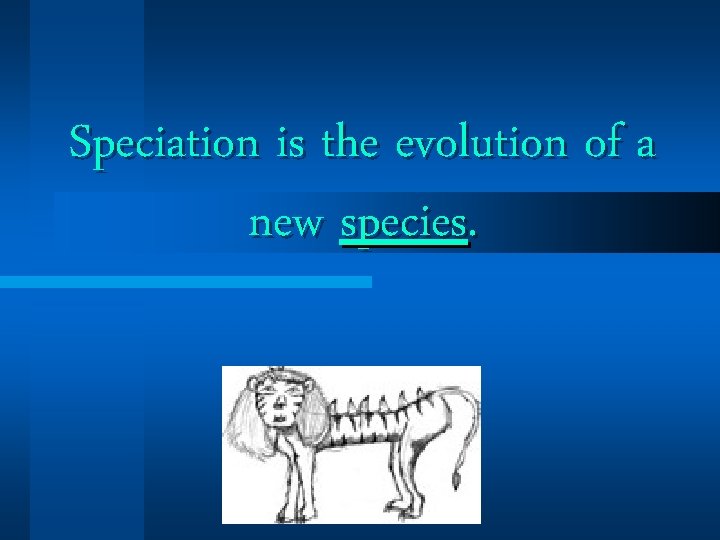 Speciation is the evolution of a new species.